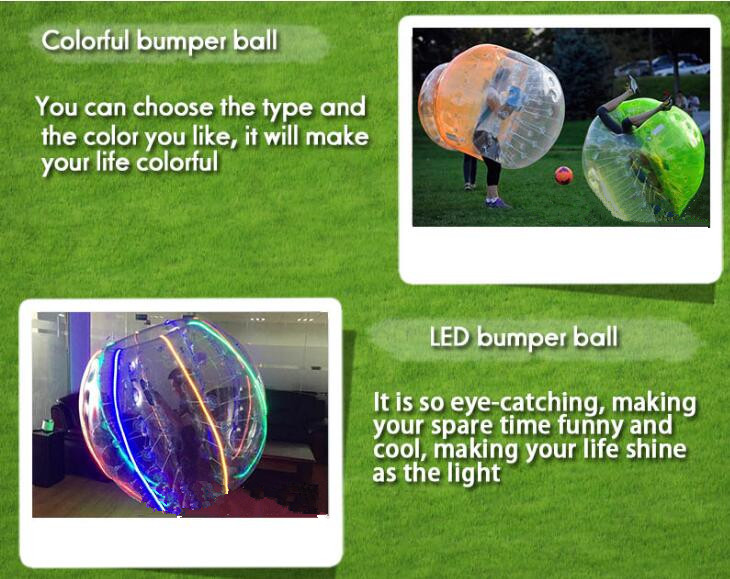 Colorful bumper ball

You can choose the type and the color you like, it will make your life colorful

LED bumper ball

It is so eye-catching, making your spare time funny and cool, making your life shine as the light